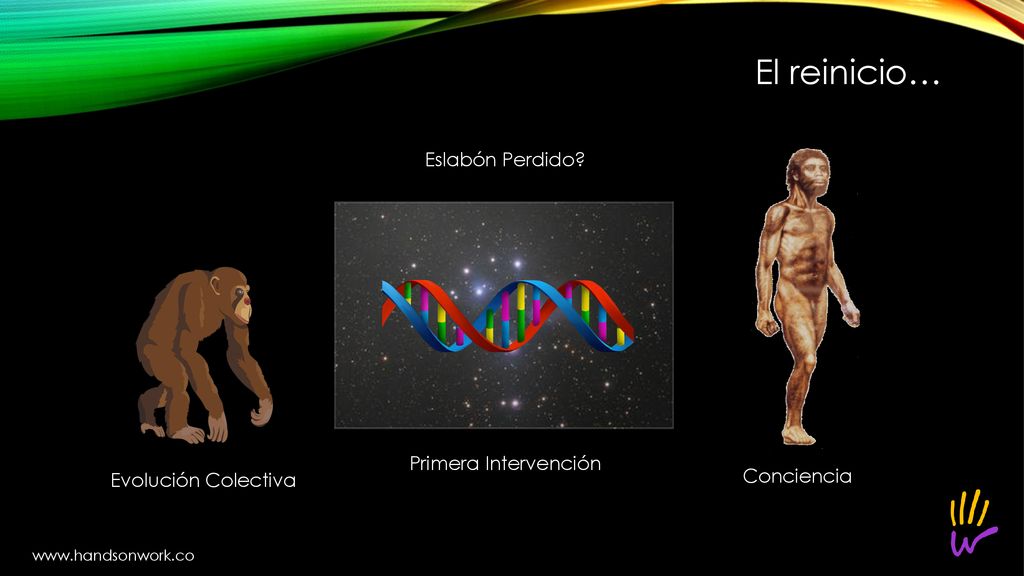 El reinicio…

Eslabón Perdido?

Evolución Colectiva

Primera Intervención

Conciencia

www.handsonwork.co